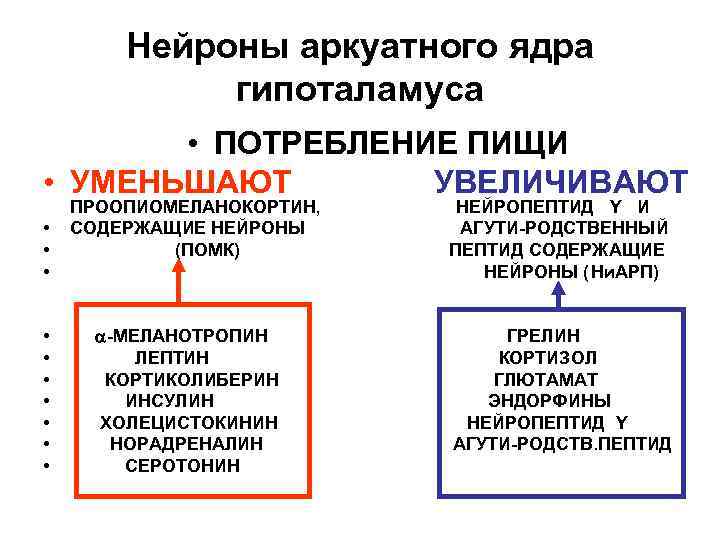 Нейроны аркуатного ядра гипоталамуса

• ПОТРЕБЛЕНИЕ ПИЩИ

• УМЕНЬШАЮТ

ПРООПИОМЕЛАНОКОРТИН,
• СОДЕРЖАЩИЕ НЕЙРОНЫ
• (ПОМК)
•

• $\alpha$-МЕЛАНОТРОПИН
• ЛЕПТИН
• КОРТИКОЛИБЕРИН
• ИНСУЛИН
• ХОЛЕЦИСТОКИНИН
• НОРАДРЕНАЛИН
• СЕРОТОНИН

УВЕЛИЧИВАЮТ

НЕЙРОПЕПТИД Y И АГУТИ-РОДСТВЕННЫЙ ПЕПТИД СОДЕРЖАЩИЕ НЕЙРОНЫ (НиАРП)

ГРЕЛИН
КОРТИЗОЛ
ГЛЮТАМАТ
ЭНДОРФИНЫ
НЕЙРОПЕПТИД Y
АГУТИ-РОДСТВ.ПЕПТИД